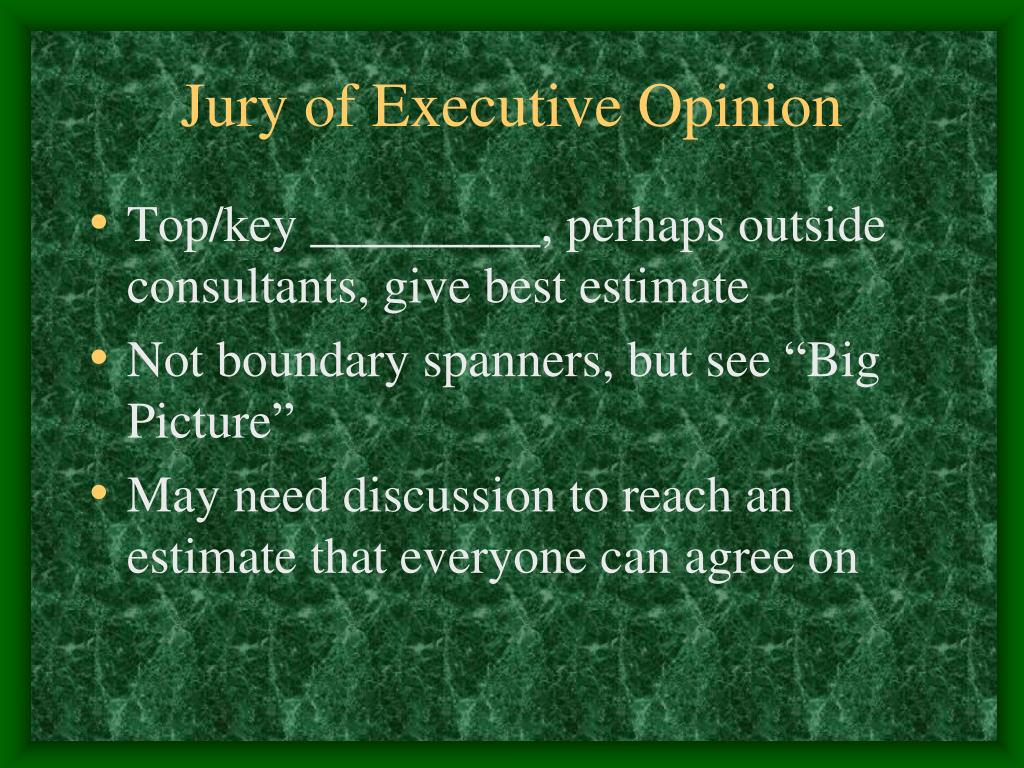 Jury of Executive Opinion

• Top/key _________, perhaps outside consultants, give best estimate

• Not boundary spanners, but see “Big Picture”

• May need discussion to reach an estimate that everyone can agree on